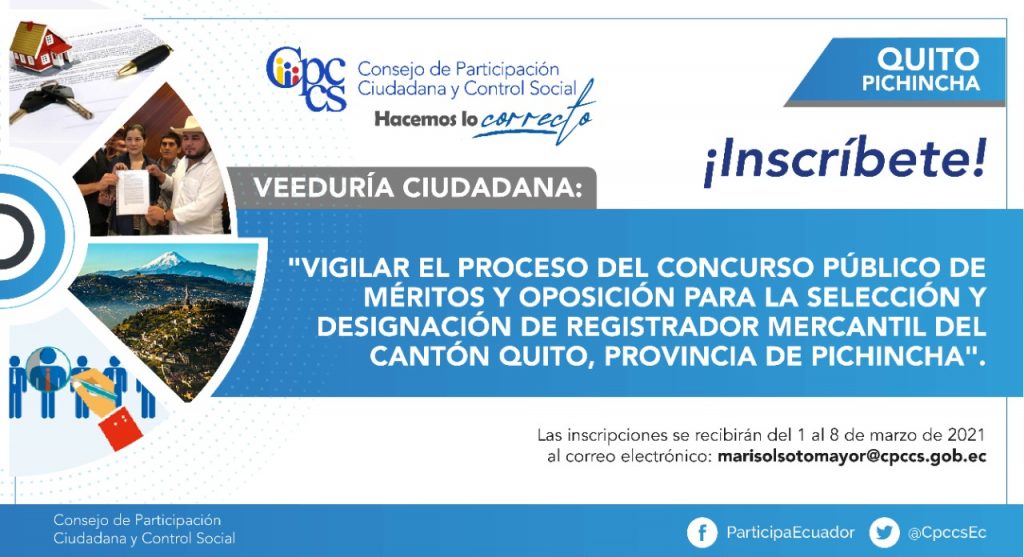 Cpccs Consejo de Participación Ciudadana y Control Social

Hacemos lo correcto

QUITO
PICHINCHA

¡Inscríbete!

VEEDURÍA CIUDADANA:

"VIGILAR EL PROCESO DEL CONCURSO PÚBLICO DE MÉRITOS Y OPOSICIÓN PARA LA SELECCIÓN Y DESIGNACIÓN DE REGISTRADOR MERCANTIL DEL CANTÓN QUITO, PROVINCIA DE PICHINCHA".

Las inscripciones se recibirán del 1 al 8 de marzo de 2021 al correo electrónico: marisolsotomayor@cpccs.gob.ec

Consejo de Participación Ciudadana y Control Social

ParticipaEcuador

@CpccsEc